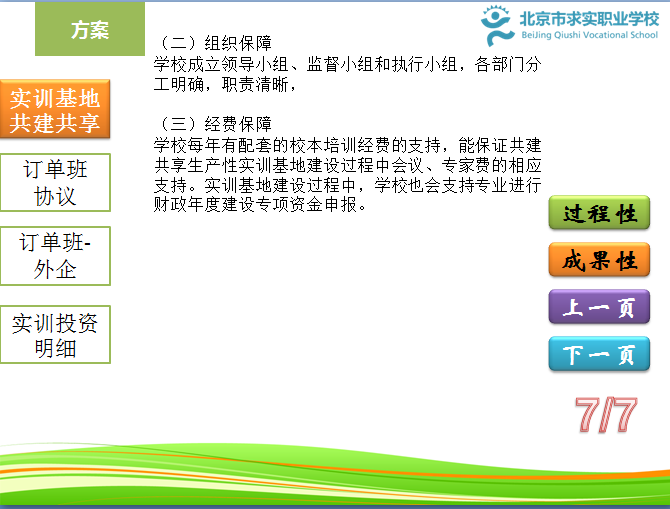 方案

北京市求实职业学校
BeiJing Qiushi Vocational School

实训基地共建共享

订单班协议

订单班-外企

实训投资明细

（二）组织保障
学校成立领导小组、监督小组和执行小组，各部门分工明确，职责清晰，

（三）经费保障
学校每年有配套的校本培训经费的支持，能保证共建共享生产性实训基地建设过程中会议、专家费的相应支持。实训基地建设过程中，学校也会支持专业进行财政年度建设专项资金申报。

过程性

成果性

上一页

下一页

7/7